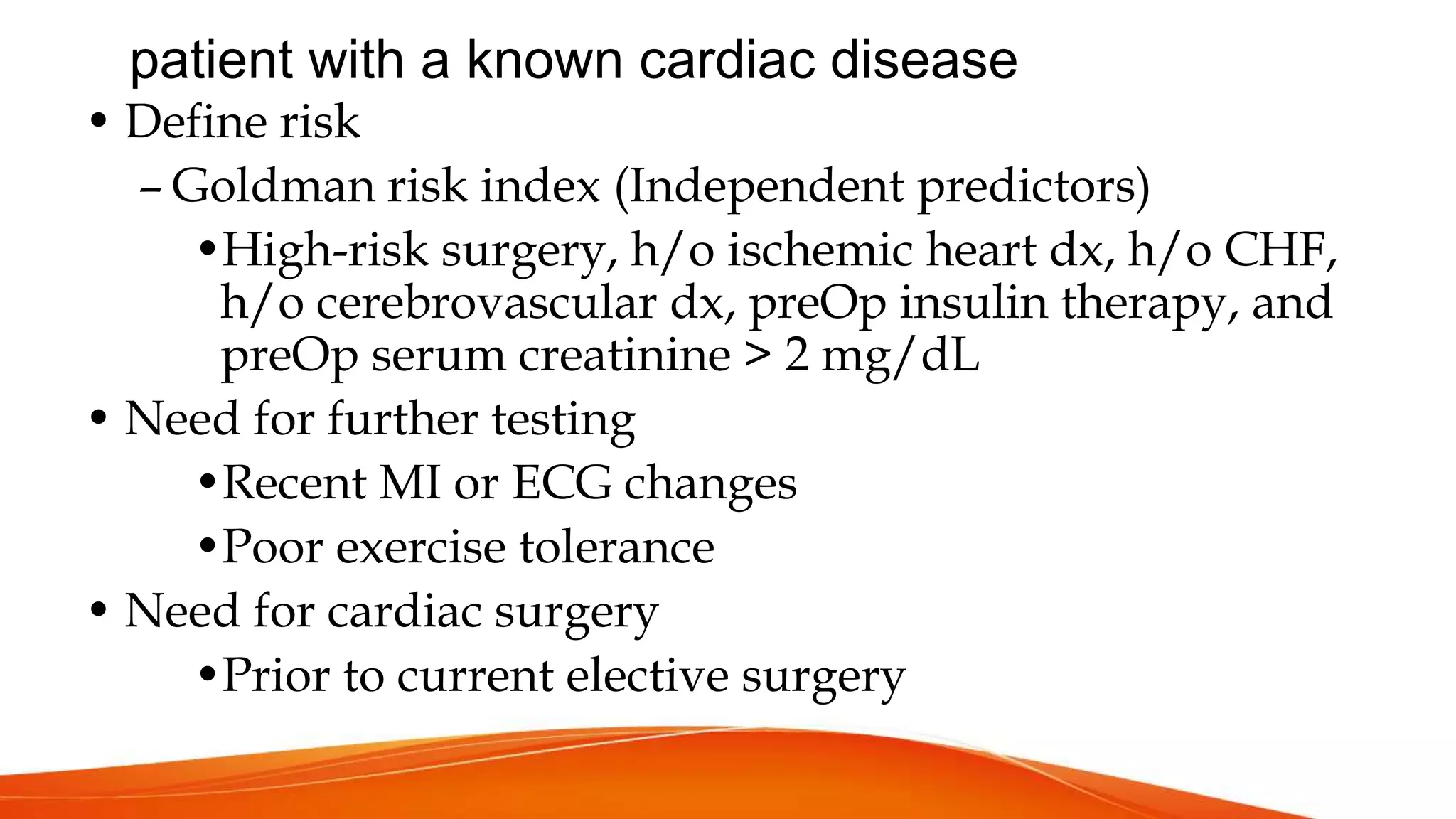 patient with a known cardiac disease

• Define risk
– Goldman risk index (Independent predictors)
• High-risk surgery, h/o ischemic heart dx, h/o CHF, h/o cerebrovascular dx, preOp insulin therapy, and preOp serum creatinine > 2 mg/dL
• Need for further testing
• Recent MI or ECG changes
• Poor exercise tolerance
• Need for cardiac surgery
• Prior to current elective surgery